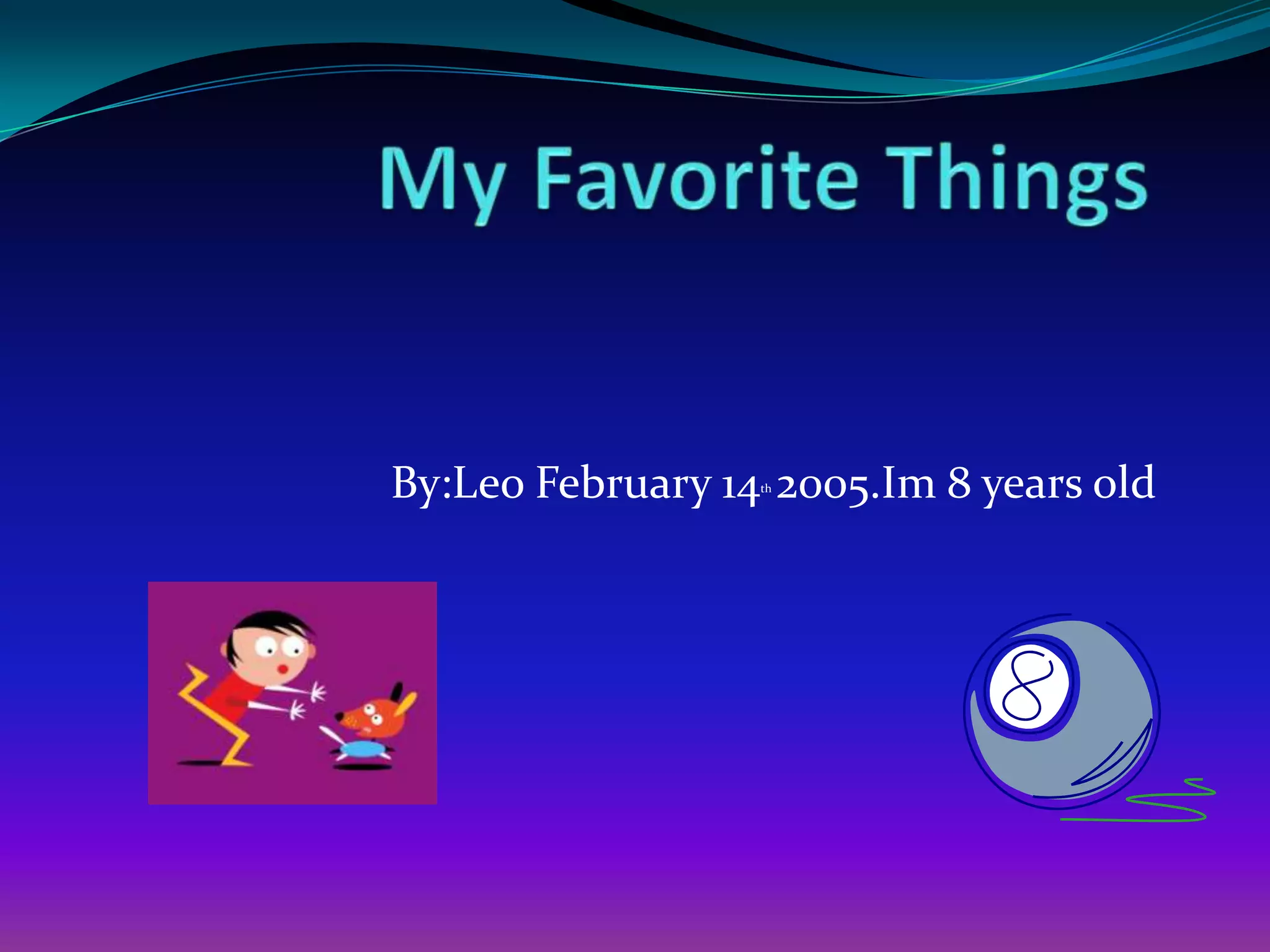 My Favorite Things

By:Leo February 14th 2005.Im 8 years old

8